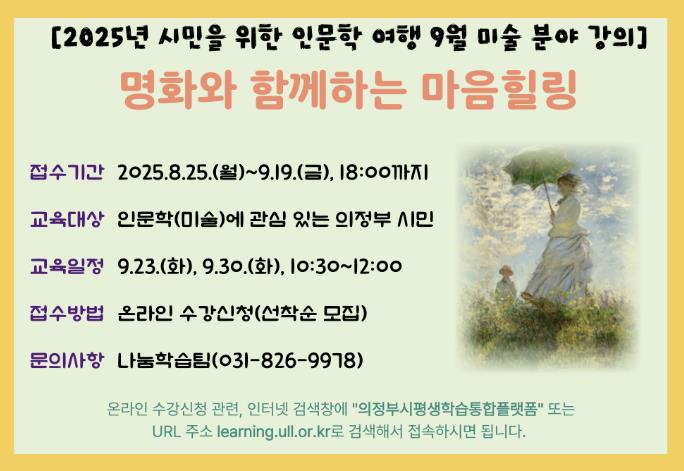 [2025년 시민을 위한 인문학 여행 9월 미술 분야 강의]

명화와 함께하는 마음힐링

접수기간 2025.8.25.(월)~9.19.(금), 18:00까지

교육대상 인문학(미술)에 관심 있는 의정부 시민

교육일정 9.23.(화), 9.30.(화), 10:30~12:00

접수방법 온라인 수강신청(선착순 모집)

문의사항 나눔학습팀(031-826-9978)

온라인 수강신청 관련, 인터넷 검색창에 "의정부시평생학습통합플랫폼" 또는 URL 주소 learning.ull.or.kr로 검색해서 접속하시면 됩니다.